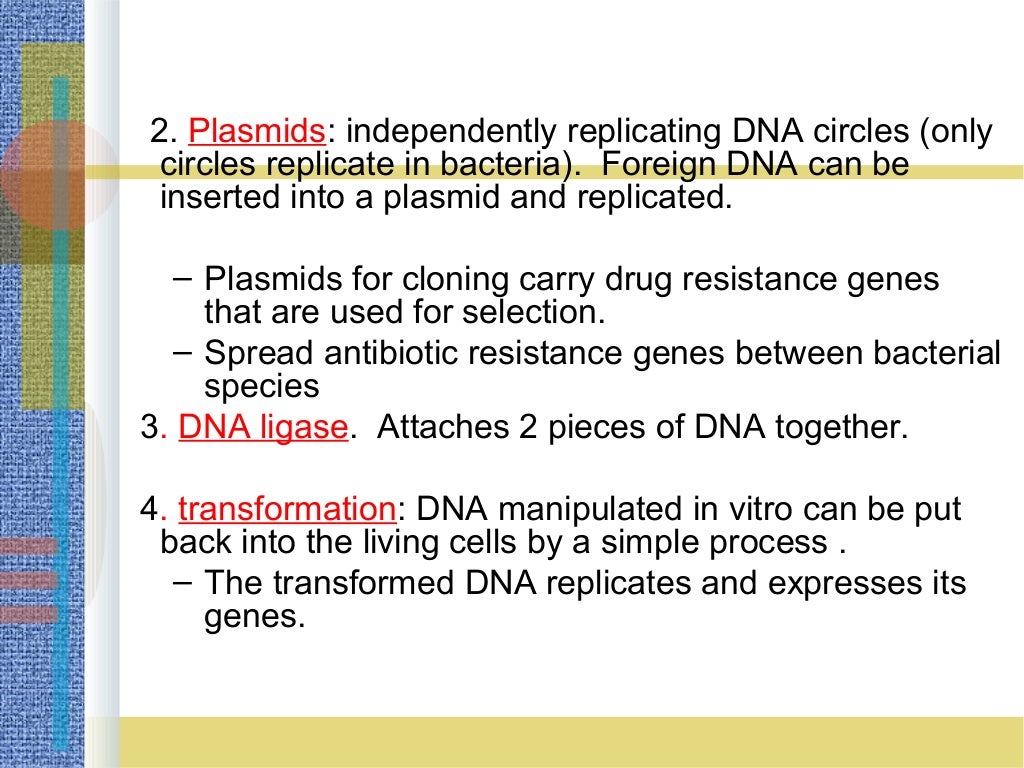 2. Plasmids: independently replicating DNA circles (only circles replicate in bacteria). Foreign DNA can be inserted into a plasmid and replicated.

– Plasmids for cloning carry drug resistance genes that are used for selection.
– Spread antibiotic resistance genes between bacterial species

3. DNA ligase. Attaches 2 pieces of DNA together.

4. transformation: DNA manipulated in vitro can be put back into the living cells by a simple process .
– The transformed DNA replicates and expresses its genes.